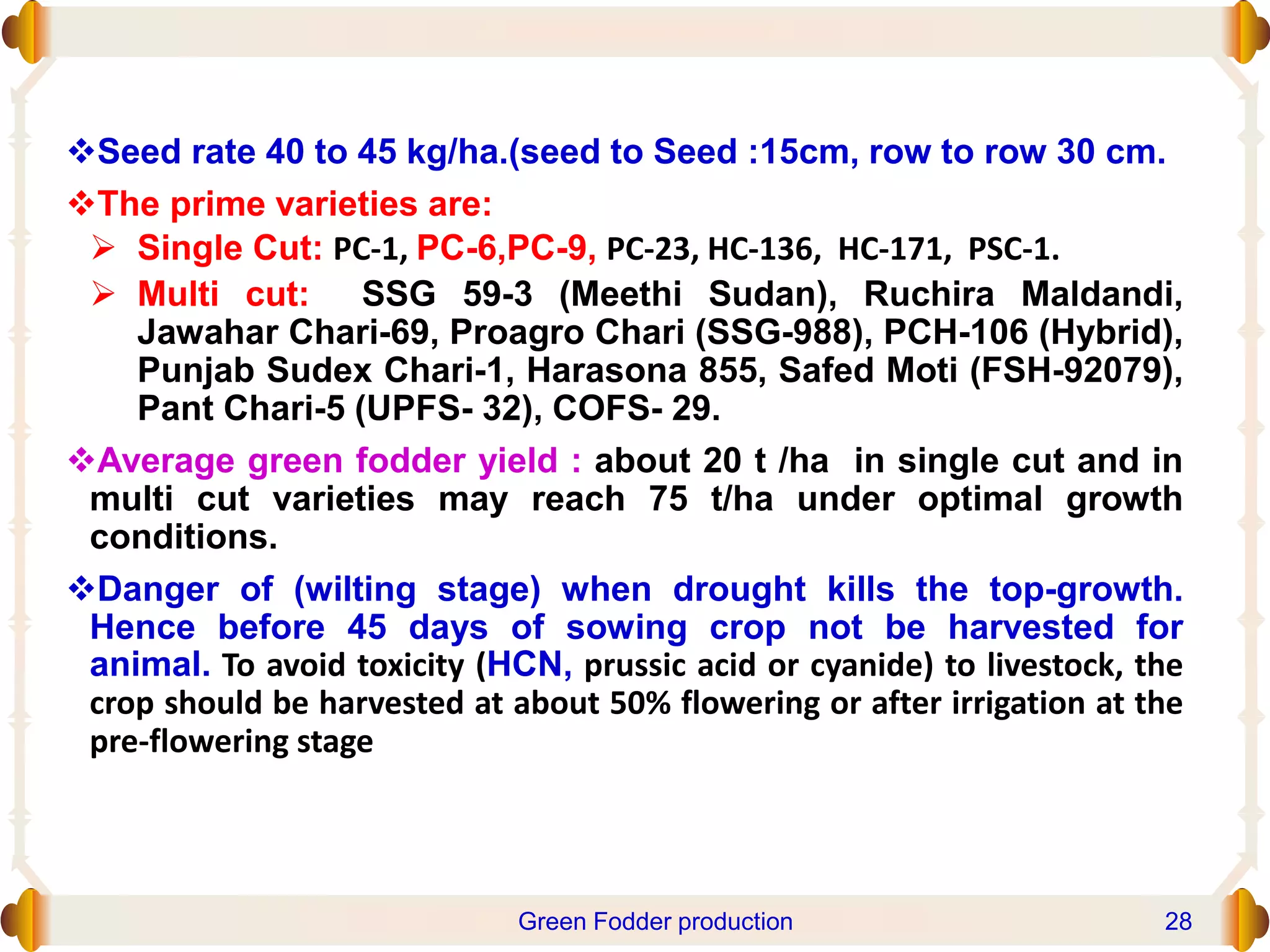 ❖Seed rate 40 to 45 kg/ha.(seed to Seed :15cm, row to row 30 cm.

❖The prime varieties are:

➢ Single Cut: PC-1, PC-6,PC-9, PC-23, HC-136, HC-171, PSC-1.

➢ Multi cut: SSG 59-3 (Meethi Sudan), Ruchira Maldandi, Jawahar Chari-69, Proagro Chari (SSG-988), PCH-106 (Hybrid), Punjab Sudex Chari-1, Harasona 855, Safed Moti (FSH-92079), Pant Chari-5 (UPFS- 32), COFS- 29.

❖Average green fodder yield : about 20 t /ha in single cut and in multi cut varieties may reach 75 t/ha under optimal growth conditions.

❖Danger of (wilting stage) when drought kills the top-growth. Hence before 45 days of sowing crop not be harvested for animal. To avoid toxicity (HCN, prussic acid or cyanide) to livestock, the crop should be harvested at about 50% flowering or after irrigation at the pre-flowering stage

Green Fodder production

28